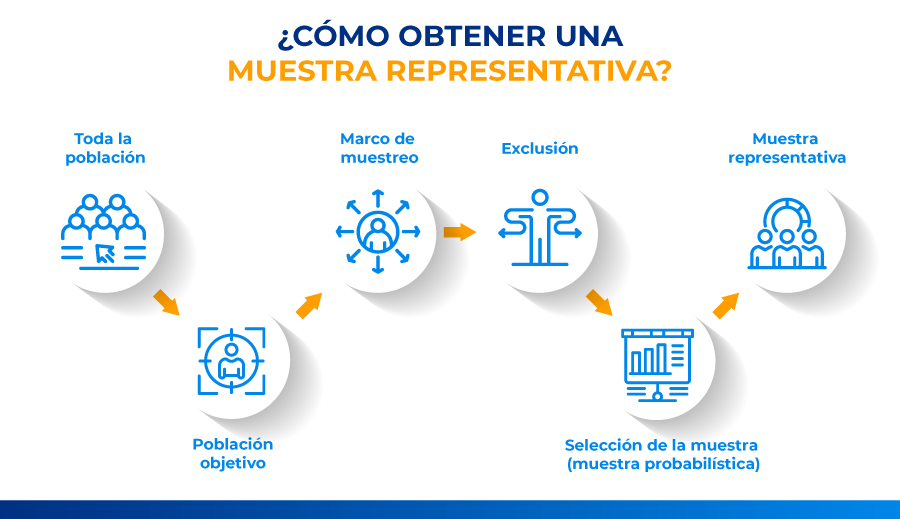 ¿CÓMO OBTENER UNA
MUESTRA REPRESENTATIVA?

Toda la población

Población objetivo

Marco de muestreo

Exclusión

Selección de la muestra (muestra probabilística)

Muestra representativa